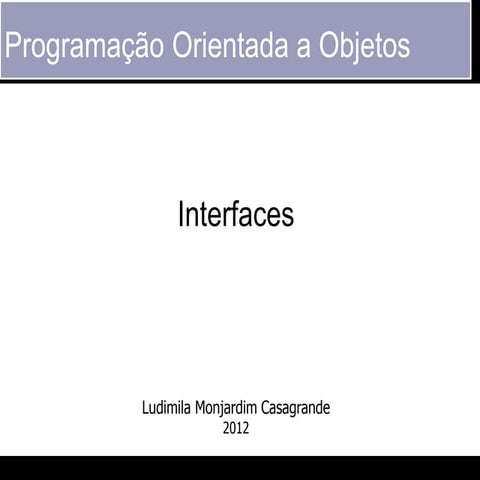 Programação Orientada a Objetos

Interfaces

Ludimila Monjardim Casagrande
2012